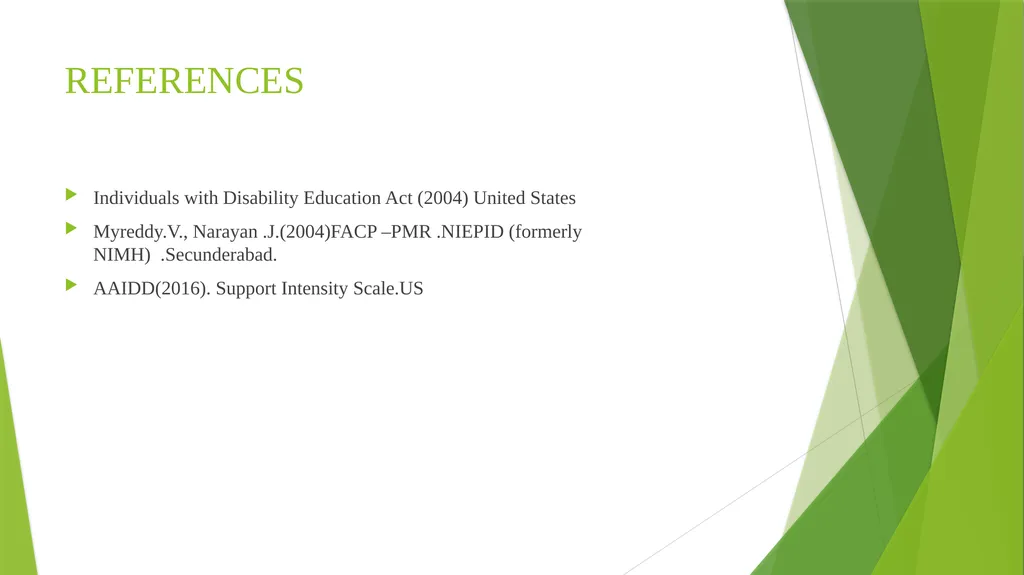 REFERENCES

Individuals with Disability Education Act (2004) United States

Myreddy.V., Narayan .J.(2004)FACP –PMR .NIEPID (formerly NIMH) .Secunderabad.

AAIDD(2016). Support Intensity Scale.US